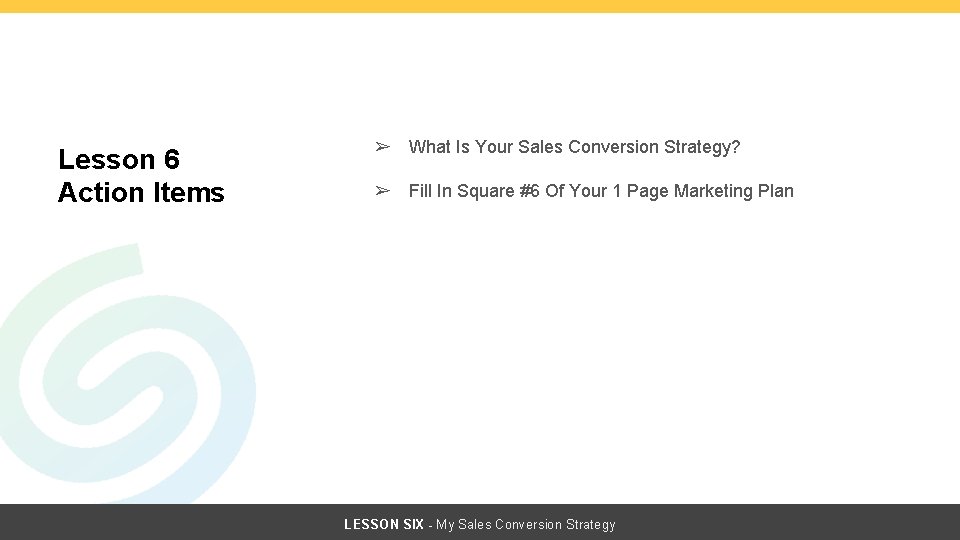 Lesson 6
Action Items

➢ What Is Your Sales Conversion Strategy?

➢ Fill In Square #6 Of Your 1 Page Marketing Plan

LESSON SIX - My Sales Conversion Strategy